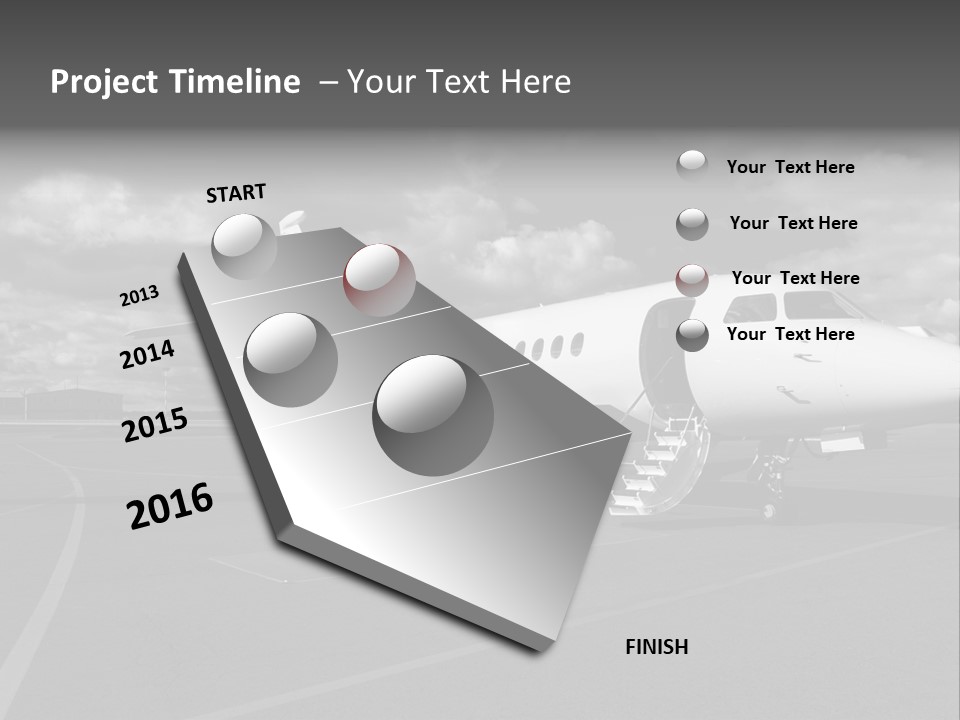 Project Timeline – Your Text Here

START

2013

2014

2015

2016

FINISH

Your Text Here

Your Text Here

Your Text Here

Your Text Here